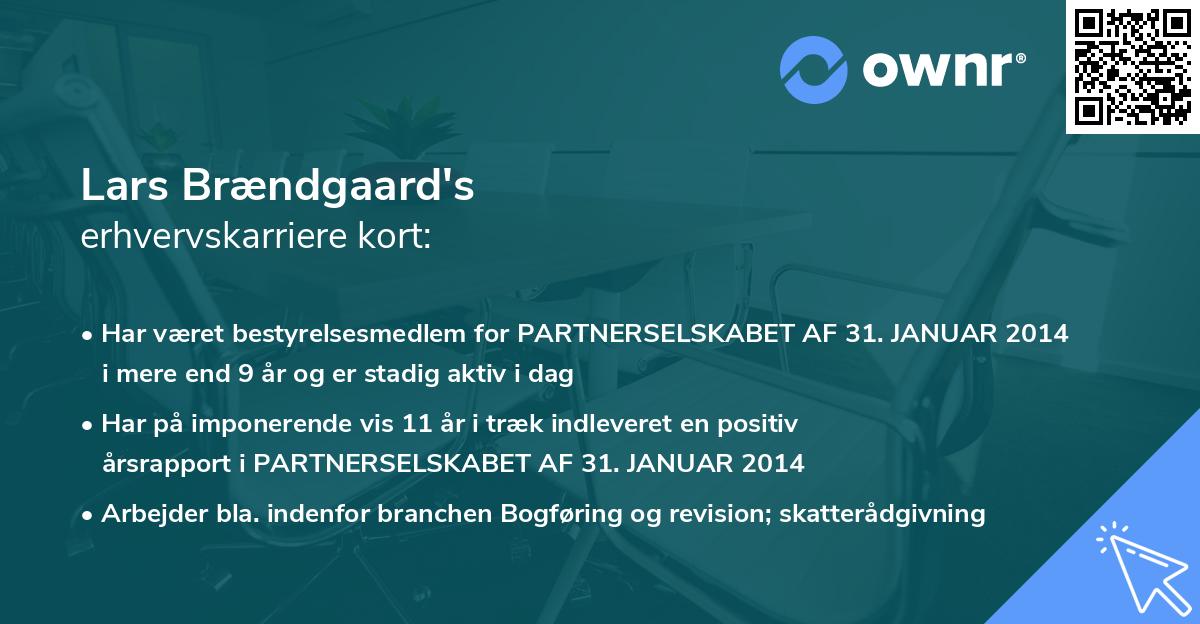 ownr®

Lars Brændgaard's
erhvervskarriere kort:

• Har været bestyrelsesmedlem for PARTNERSELSKABET AF 31. JANUAR 2014 i mere end 9 år og er stadig aktiv i dag

• Har på imponerende vis 11 år i træk indleveret en positiv årsrapport i PARTNERSELSKABET AF 31. JANUAR 2014

• Arbejder bla. indenfor branchen Bogføring og revision; skatterådgivning